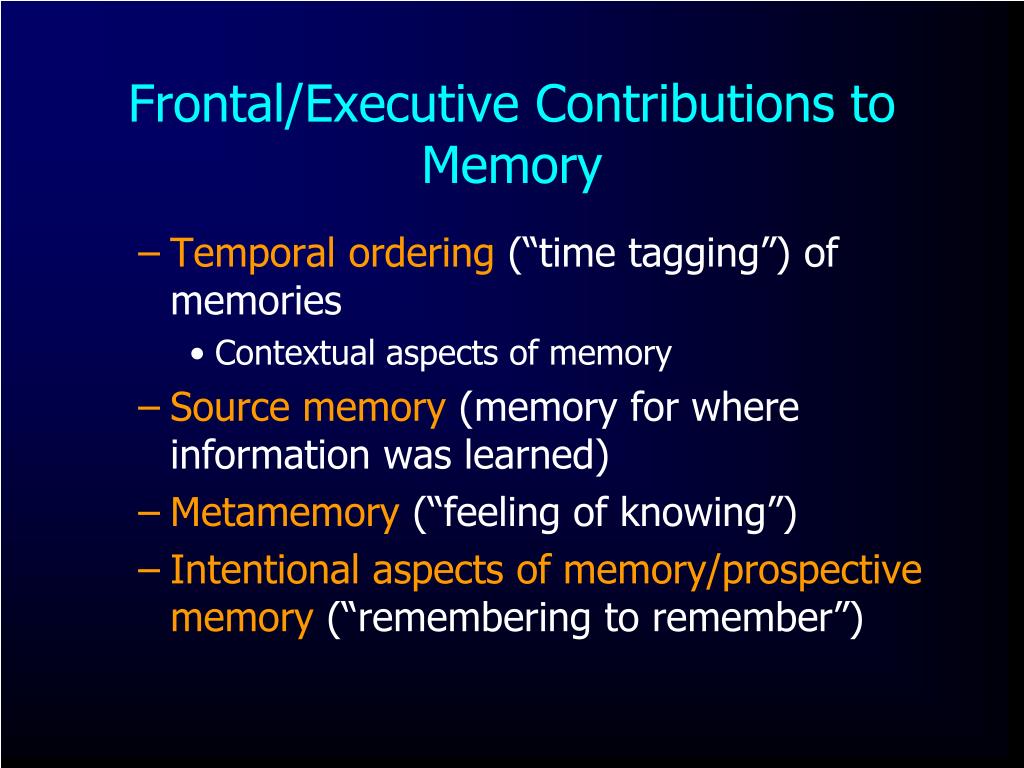 Frontal/Executive Contributions to Memory

– Temporal ordering (“time tagging”) of memories

• Contextual aspects of memory

– Source memory (memory for where information was learned)

– Metamemory (“feeling of knowing”)

– Intentional aspects of memory/prospective memory (“remembering to remember”)